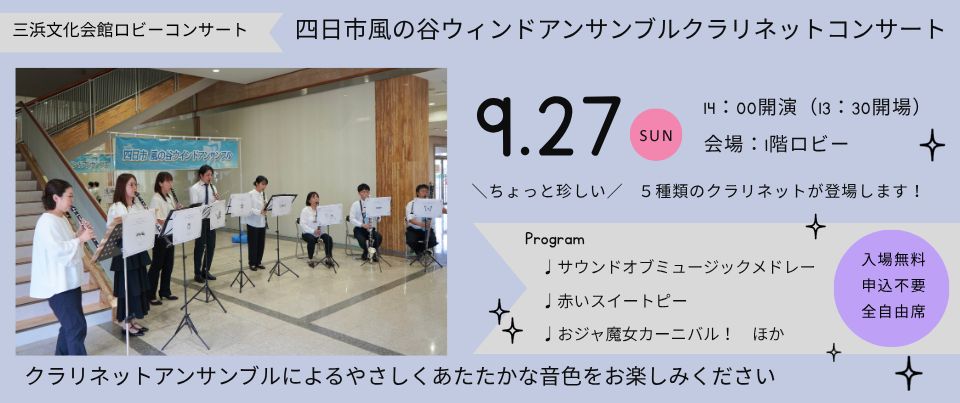 三浜文化会館ロビーコンサート

四日市風の谷ウィンドアンサンブルクラリネットコンサート

四日市 風の谷ウィンドアンサンブル

9.27 SUN

14：00開演（13：30開場）

会場：1階ロビー

＼ちょっと珍しい／　５種類のクラリネットが登場します！

Program

♩サウンドオブミュージックメドレー

♩赤いスイートピー

♩おジャ魔女カーニバル！　ほか

入場無料
申込不要
全自由席

クラリネットアンサンブルによるやさしくあたたかな音色をお楽しみください